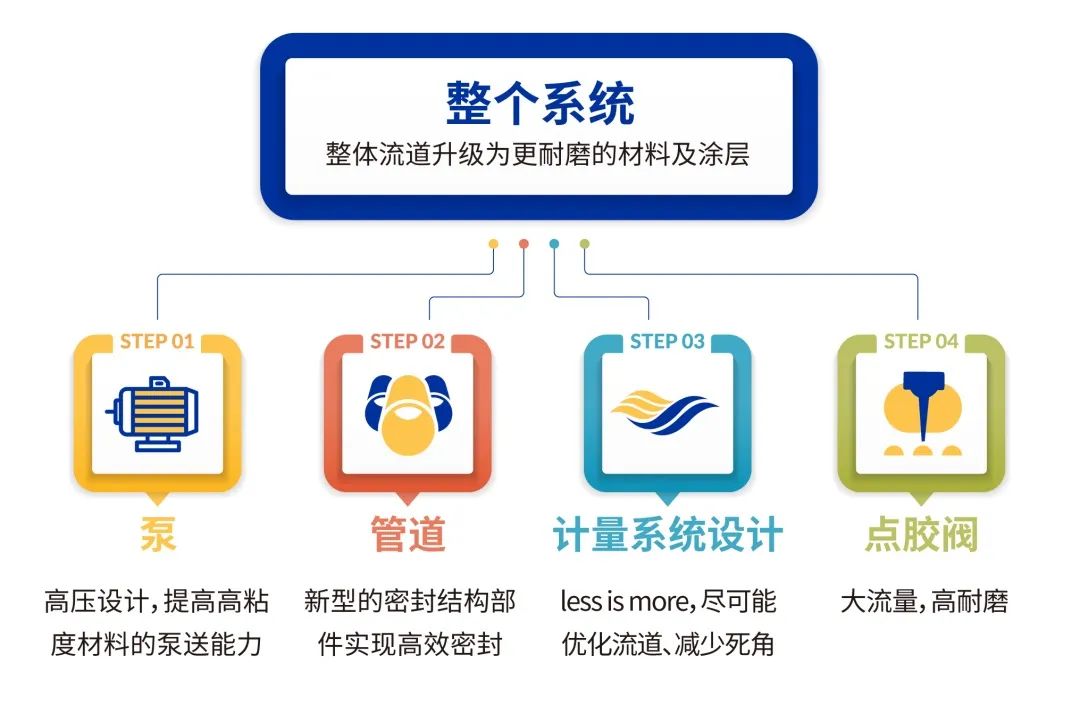 整个系统
整体流道升级为更耐磨的材料及涂层

STEP 01
泵
高压设计，提高高粘度材料的泵送能力

STEP 02
管道
新型的密封结构部件实现高效密封

STEP 03
计量系统设计
less is more，尽可能优化流道、减少死角

STEP 04
点胶阀
大流量，高耐磨